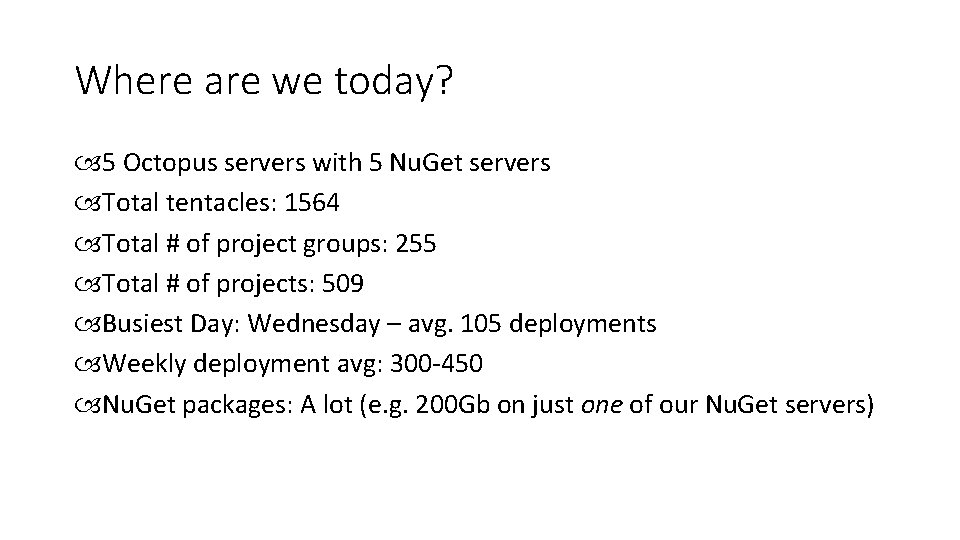 Where are we today?

5 Octopus servers with 5 NuGet servers
Total tentacles: 1564
Total # of project groups: 255
Total # of projects: 509
Busiest Day: Wednesday – avg. 105 deployments
Weekly deployment avg: 300-450
NuGet packages: A lot (e.g. 200Gb on just one of our NuGet servers)